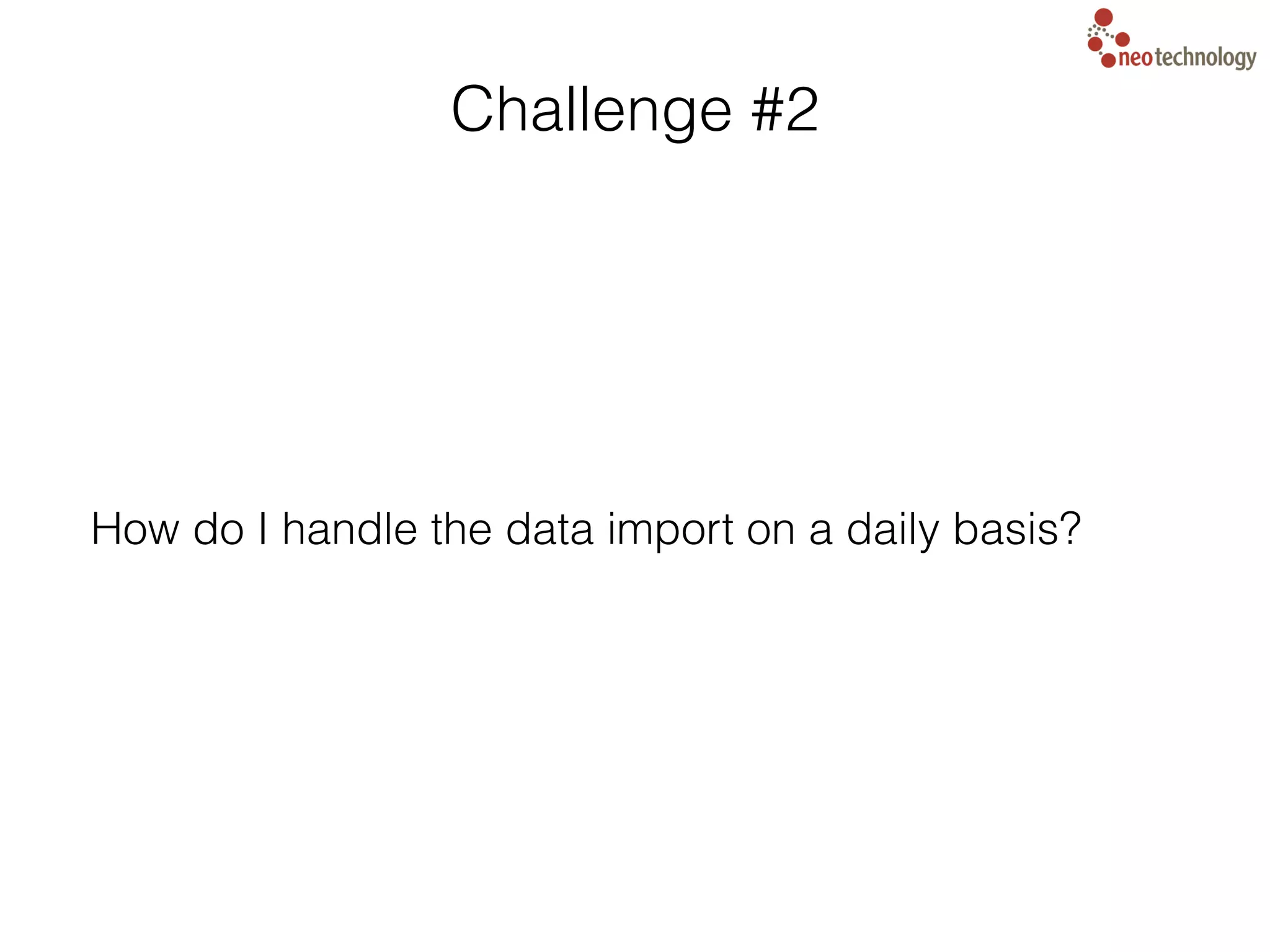 neotechnology

Challenge #2

How do I handle the data import on a daily basis?